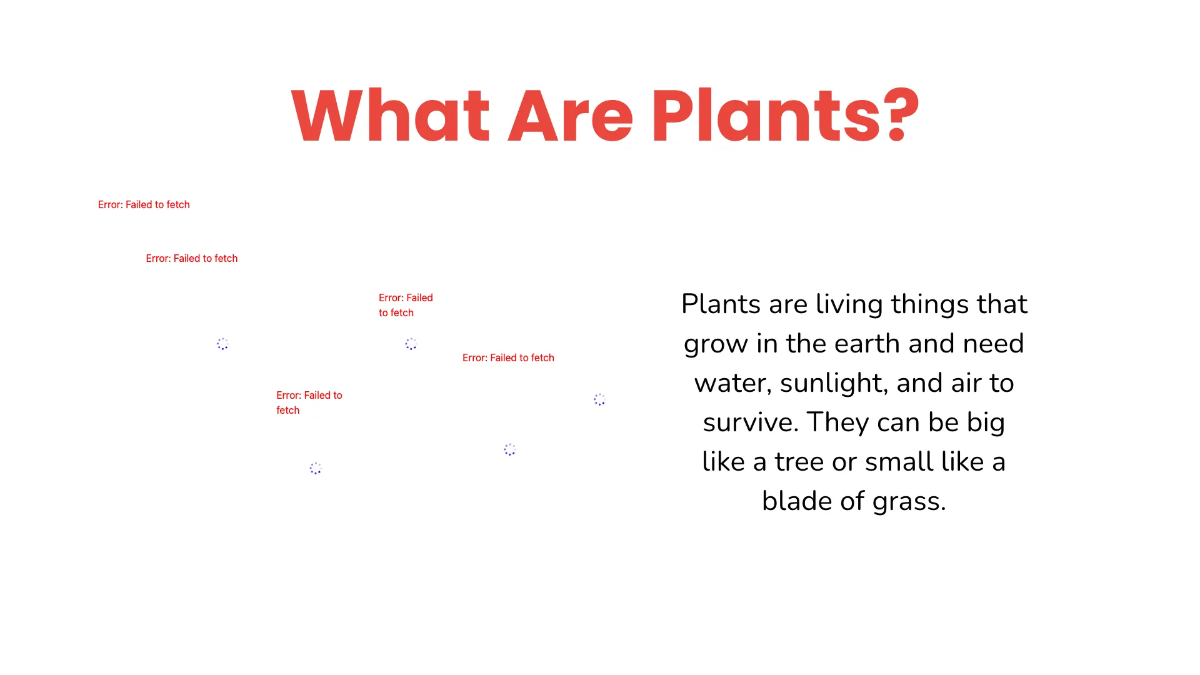 What Are Plants?

Error: Failed to fetch

Error: Failed to fetch

Error: Failed to fetch

Error: Failed to fetch

Error: Failed to fetch

Plants are living things that grow in the earth and need water, sunlight, and air to survive. They can be big like a tree or small like a blade of grass.